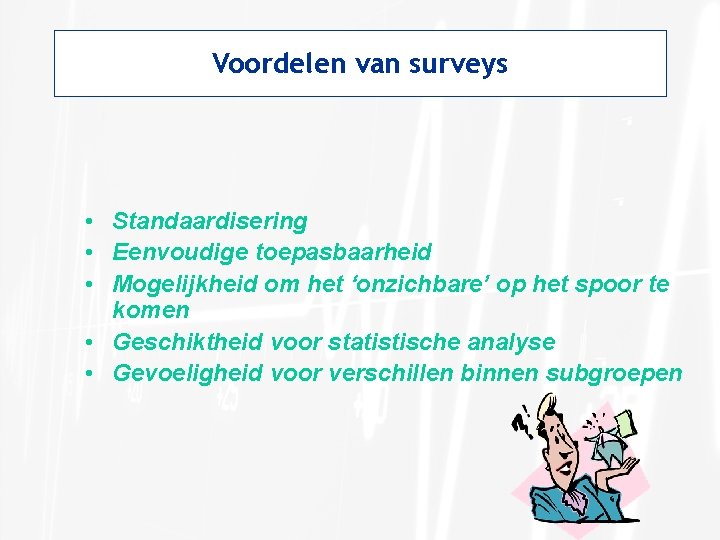 Voordelen van surveys

• Standaardisering
• Eenvoudige toepasbaarheid
• Mogelijkheid om het 'onzichbare' op het spoor te komen
• Geschiktheid voor statistische analyse
• Gevoeligheid voor verschillen binnen subgroepen